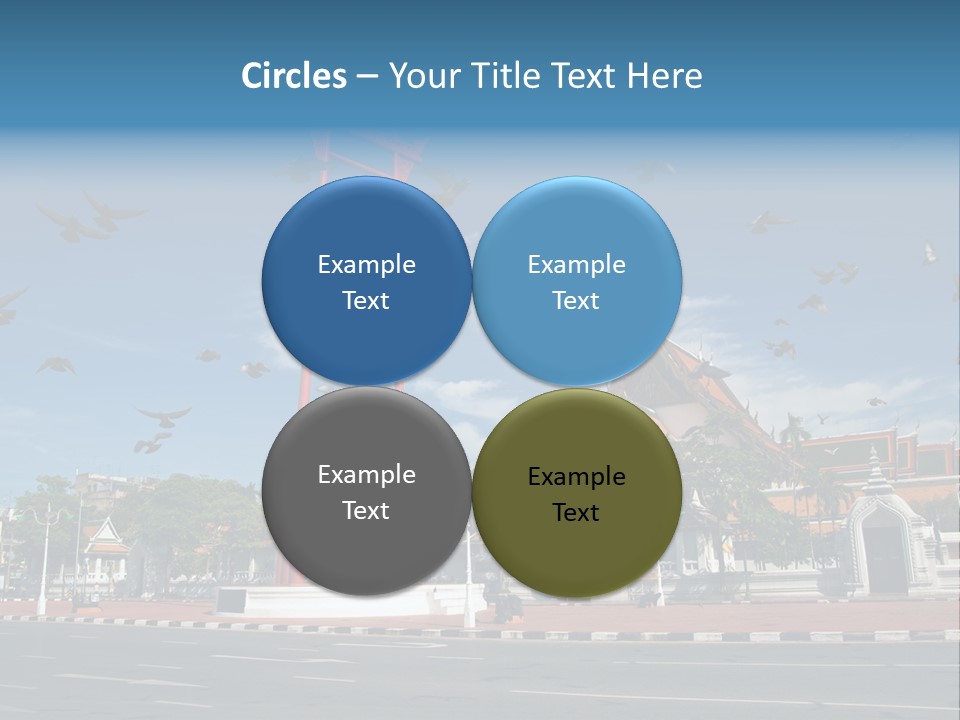 Circles – Your Title Text Here

Example Text

Example Text

Example Text

Example Text